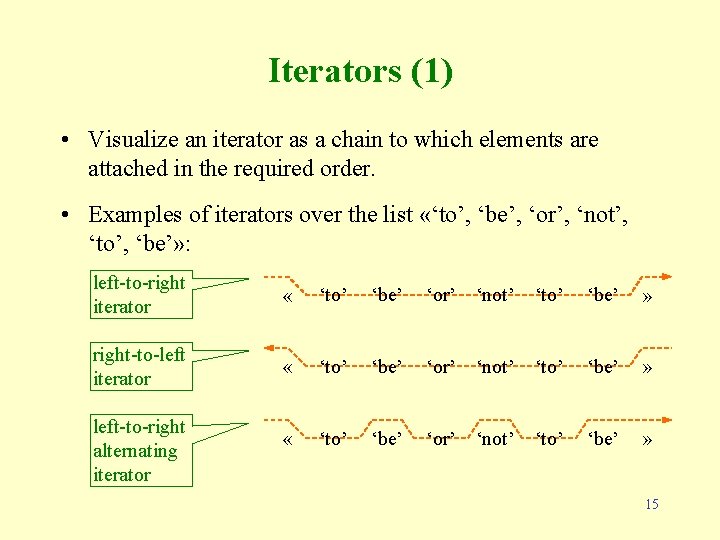 Iterators (1)

• Visualize an iterator as a chain to which elements are attached in the required order.

• Examples of iterators over the list «‘to’, ‘be’, ‘or’, ‘not’, ‘to’, ‘be’»:

left-to-right iterator

« ‘to’ ‘be’ ‘or’ ‘not’ ‘to’ ‘be’ »

right-to-left iterator

« ‘to’ ‘be’ ‘or’ ‘not’ ‘to’ ‘be’ »

left-to-right alternating iterator

« ‘to’ ‘be’ ‘or’ ‘not’ ‘to’ ‘be’ »

15